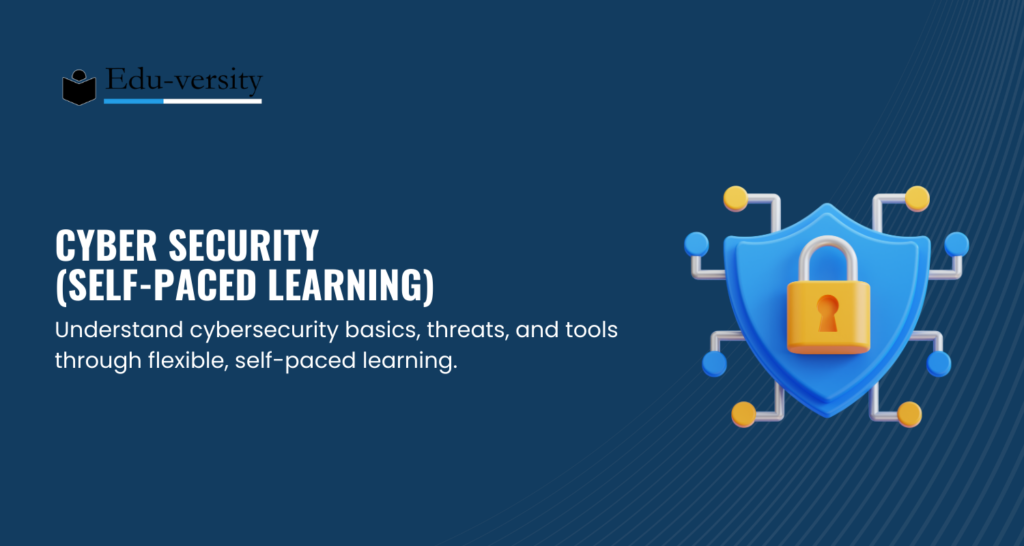 Edu-versity

CYBER SECURITY
(SELF-PACED LEARNING)

Understand cybersecurity basics, threats, and tools through flexible, self-paced learning.